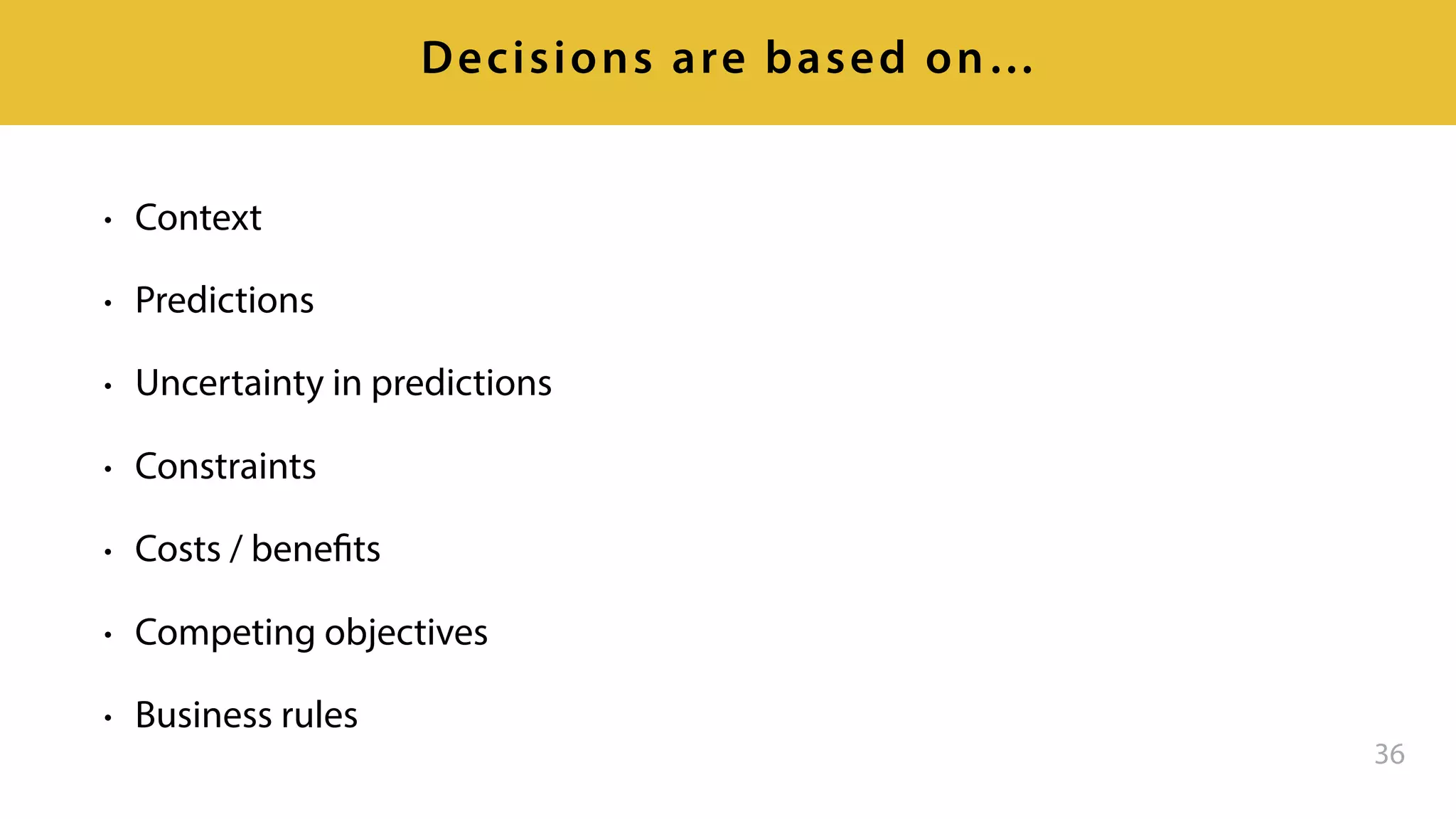 Decisions are based on...

• Context
• Predictions
• Uncertainty in predictions
• Constraints
• Costs / benefits
• Competing objectives
• Business rules

36